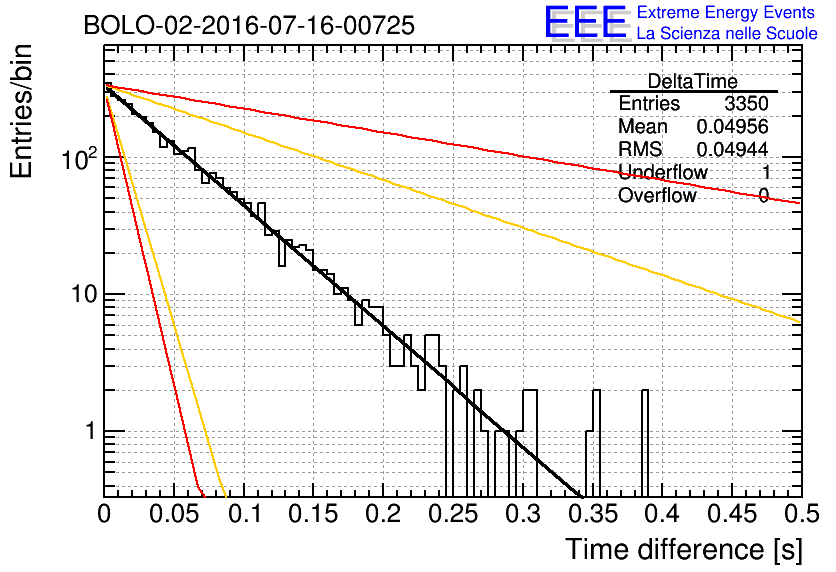 BOLO-02-2016-07-16-00725

EEE Extreme Energy Events
La Scienza nelle Scuole

| DeltaTime | |
|---|---|
| Entries | 3350 |
| Mean | 0.04956 |
| RMS | 0.04944 |
| Underflow | 1 |
| Overflow | 0 |

Entries/bin

$10^2$

10

1

0 0.05 0.1 0.15 0.2 0.25 0.3 0.35 0.4 0.45 0.5

Time difference [s]